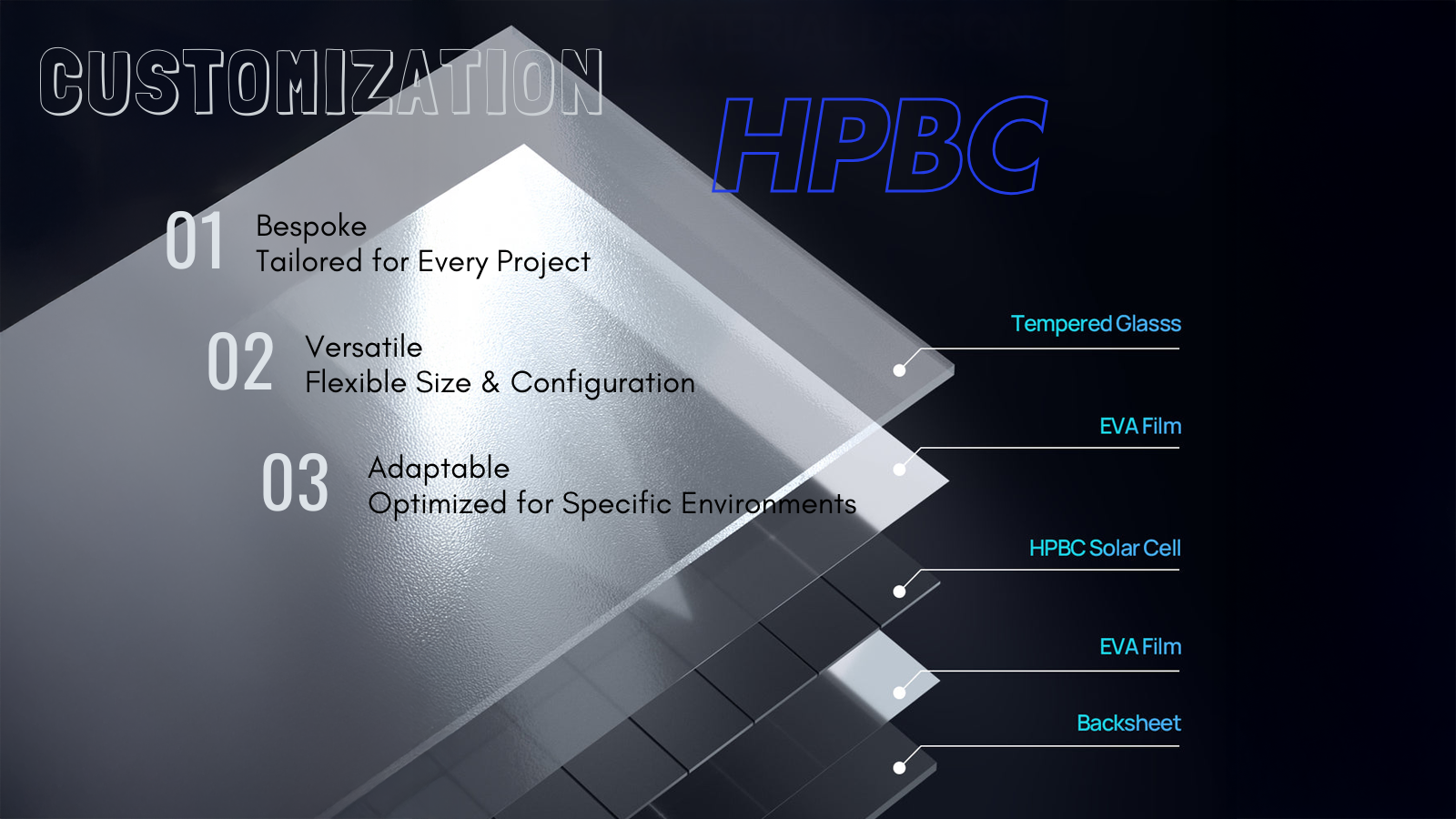 CUSTOMIZATION

HPBC

01 Bespoke
Tailored for Every Project

02 Versatile
Flexible Size & Configuration

03 Adaptable
Optimized for Specific Environments

Tempered Glasss

EVA Film

HPBC Solar Cell

EVA Film

Backsheet